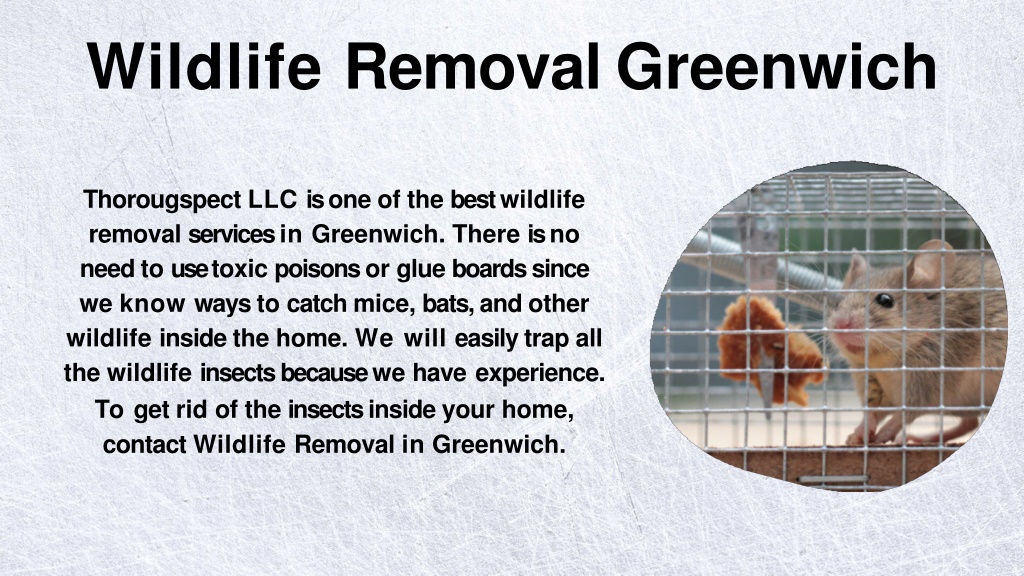 Wildlife Removal Greenwich

Thorougspect LLC is one of the best wildlife removal services in Greenwich. There is no need to use toxic poisons or glue boards since we know ways to catch mice, bats, and other wildlife inside the home. We will easily trap all the wildlife insects because we have experience. To get rid of the insects inside your home, contact Wildlife Removal in Greenwich.